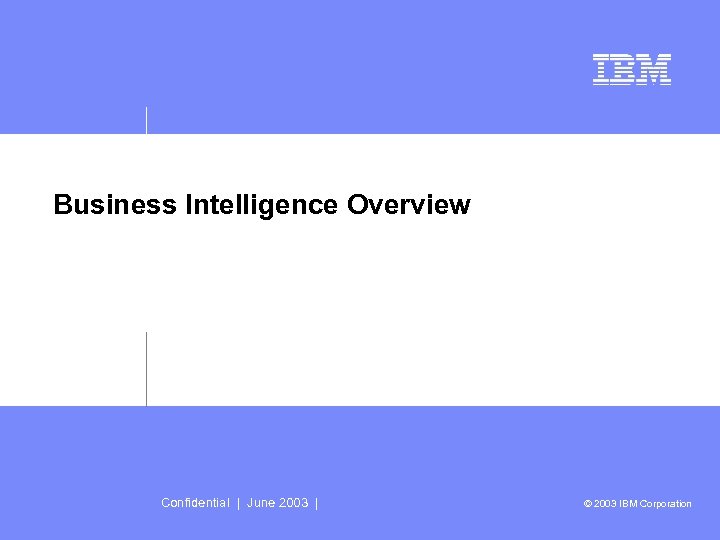 IBM

Business Intelligence Overview

Confidential | June 2003 |

© 2003 IBM Corporation